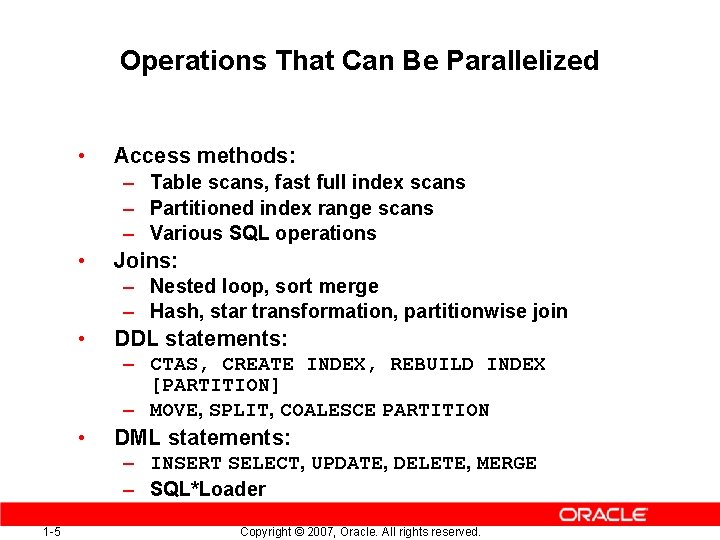 Operations That Can Be Parallelized

• Access methods:
– Table scans, fast full index scans
– Partitioned index range scans
– Various SQL operations
• Joins:
– Nested loop, sort merge
– Hash, star transformation, partitionwise join
• DDL statements:
– CTAS, CREATE INDEX, REBUILD INDEX [PARTITION]
– MOVE, SPLIT, COALESCE PARTITION
• DML statements:
– INSERT SELECT, UPDATE, DELETE, MERGE
– SQL*Loader

ORACLE

1-5 Copyright © 2007, Oracle. All rights reserved.